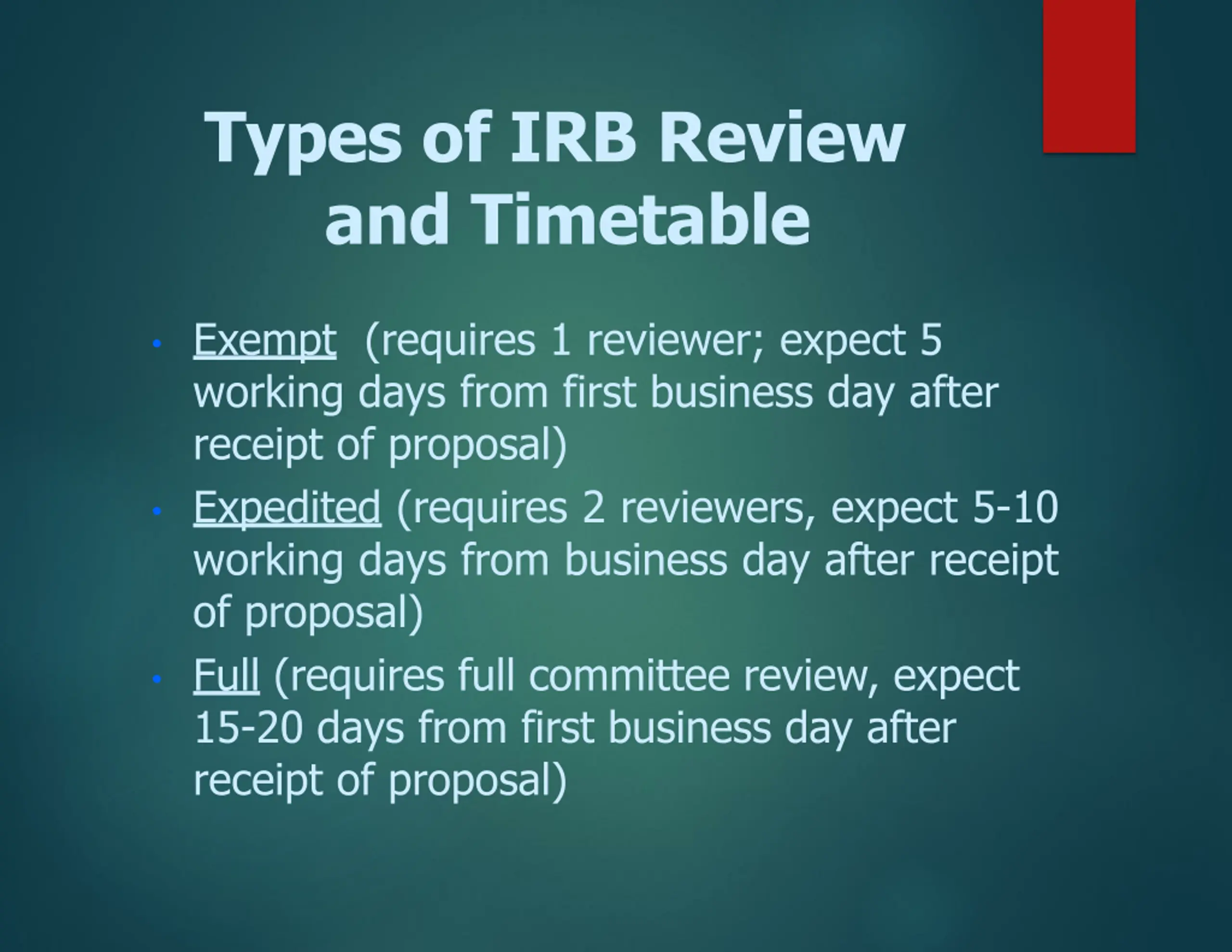 Types of IRB Review and Timetable

• Exempt (requires 1 reviewer; expect 5 working days from first business day after receipt of proposal)
• Expedited (requires 2 reviewers, expect 5-10 working days from business day after receipt of proposal)
• Full (requires full committee review, expect 15-20 days from first business day after receipt of proposal)